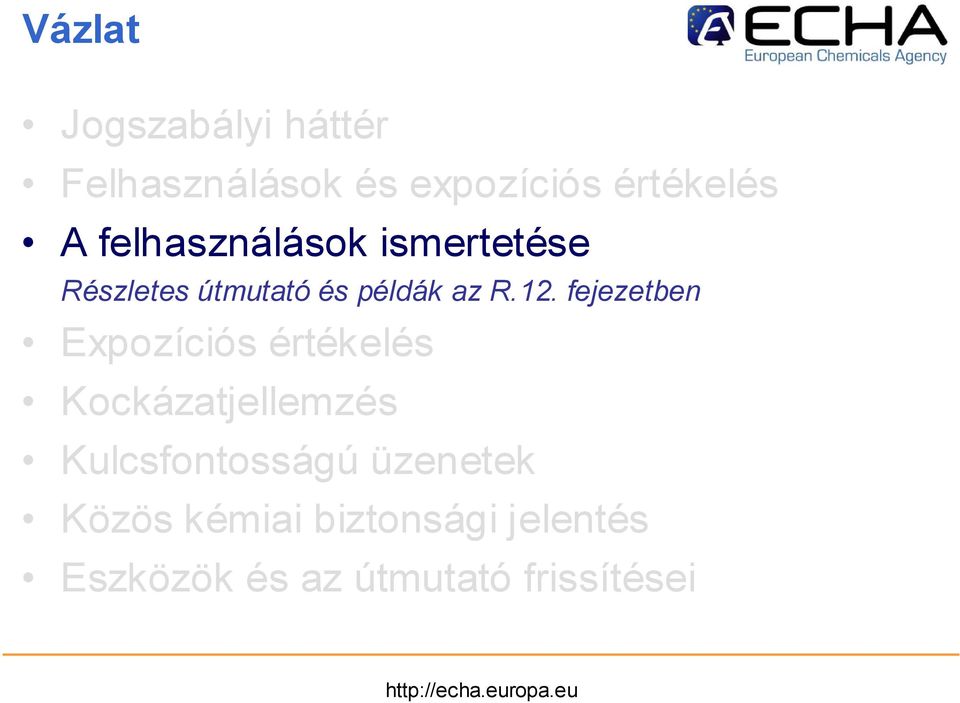 Vázlat

ECHA
European Chemicals Agency

• Jogszabályi háttér
• Felhasználások és expozíciós értékelés
• A felhasználások ismertetése
Részletes útmutató és példák az R.12. fejezetben
• Expozíciós értékelés
• Kockázatjellemzés
• Kulcsfontosságú üzenetek
• Közös kémiai biztonsági jelentés
• Eszközök és az útmutató frissítései

http://echa.europa.eu